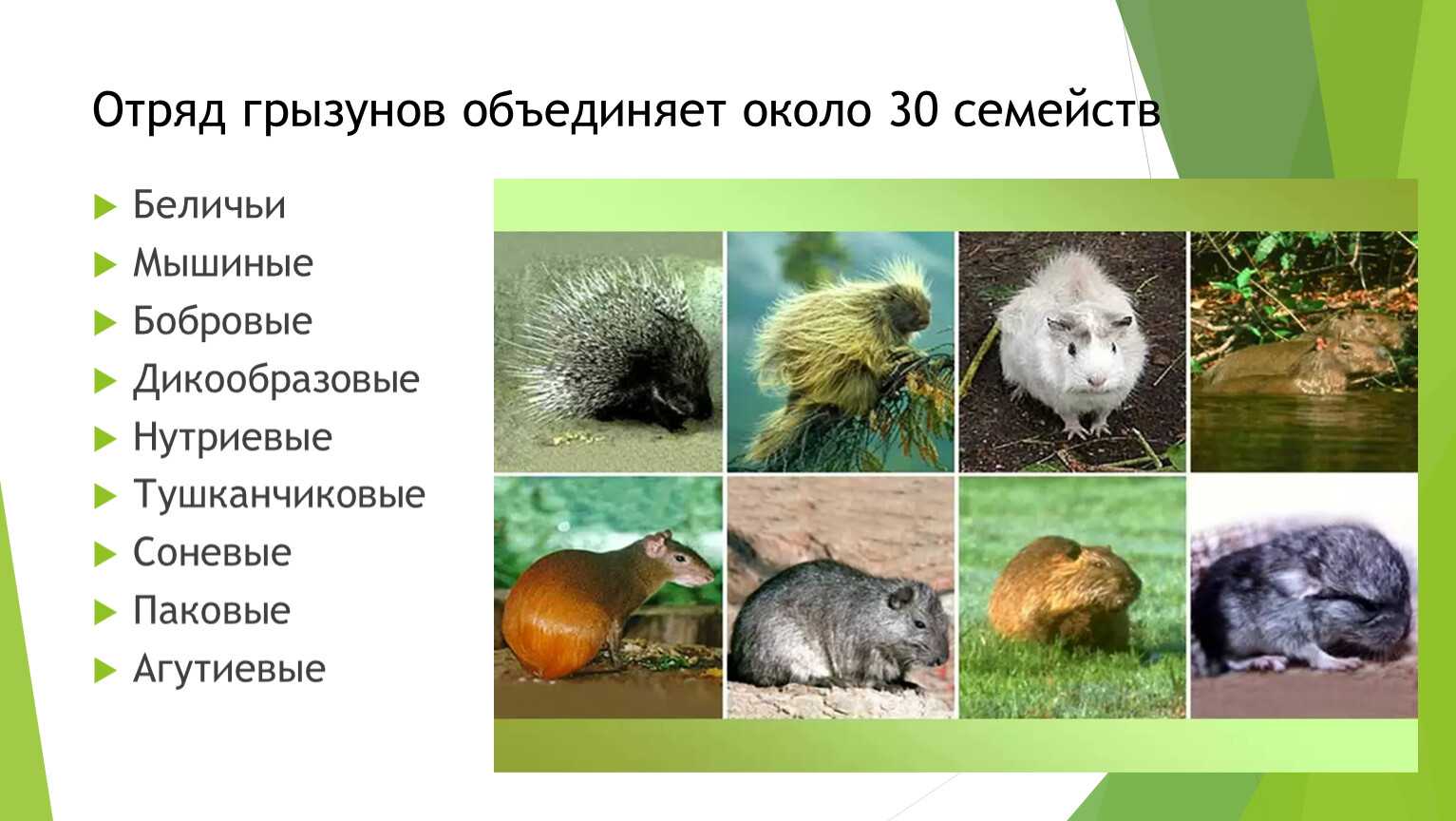 Отряд грызунов объединяет около 30 семейств

Беличьи
Мышиные
Бобровые
Дикообразовые
Нутриевые
Тушканчиковые
Соневые
Паковые
Агутиевые